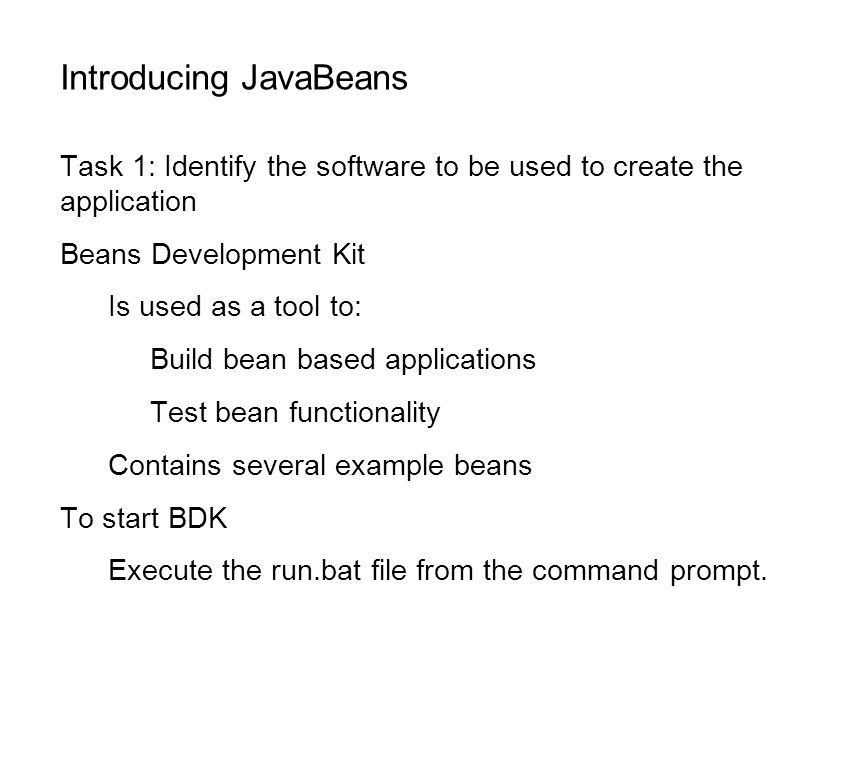 Introducing JavaBeans

Task 1: Identify the software to be used to create the application

Beans Development Kit

Is used as a tool to:

Build bean based applications

Test bean functionality

Contains several example beans

To start BDK

Execute the run.bat file from the command prompt.